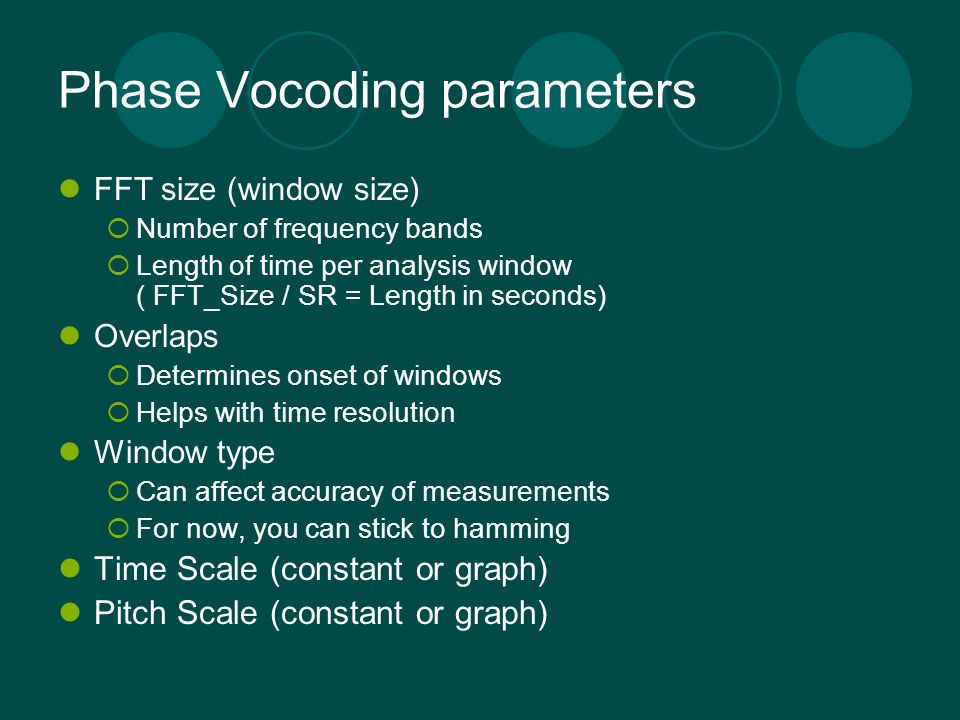 Phase Vocoding parameters

- FFT size (window size)
  - Number of frequency bands
  - Length of time per analysis window ( FFT_Size / SR = Length in seconds)
- Overlaps
  - Determines onset of windows
  - Helps with time resolution
- Window type
  - Can affect accuracy of measurements
  - For now, you can stick to hamming
- Time Scale (constant or graph)
- Pitch Scale (constant or graph)